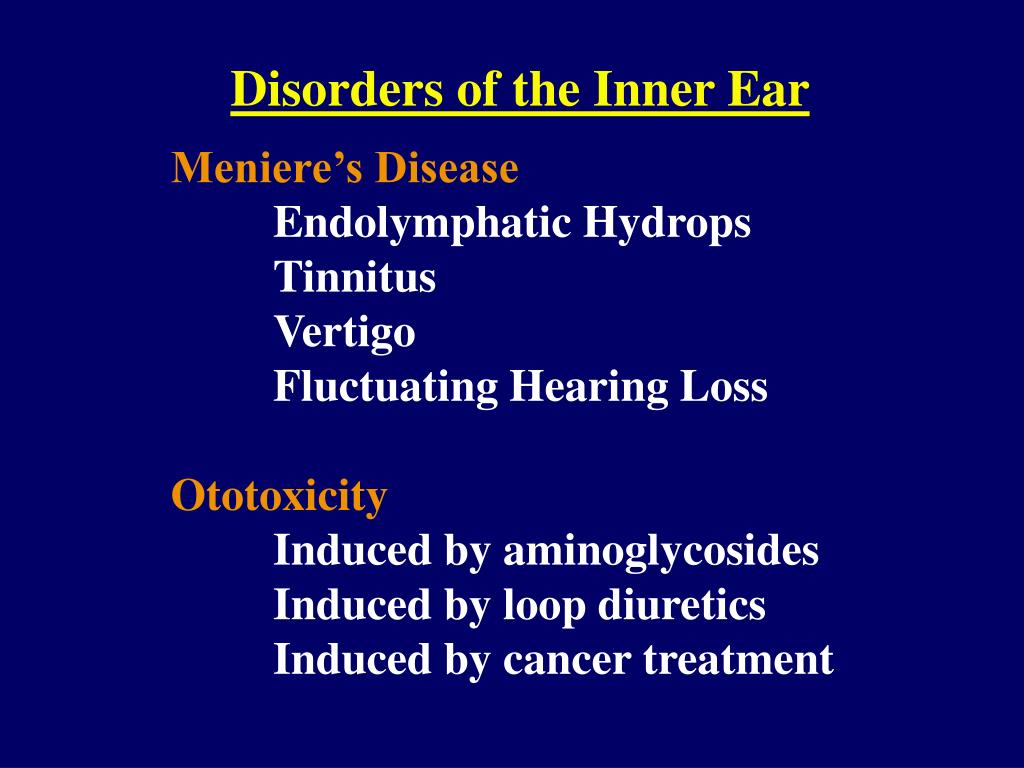 Disorders of the Inner Ear

Meniere’s Disease
Endolymphatic Hydrops
Tinnitus
Vertigo
Fluctuating Hearing Loss

Ototoxicity
Induced by aminoglycosides
Induced by loop diuretics
Induced by cancer treatment